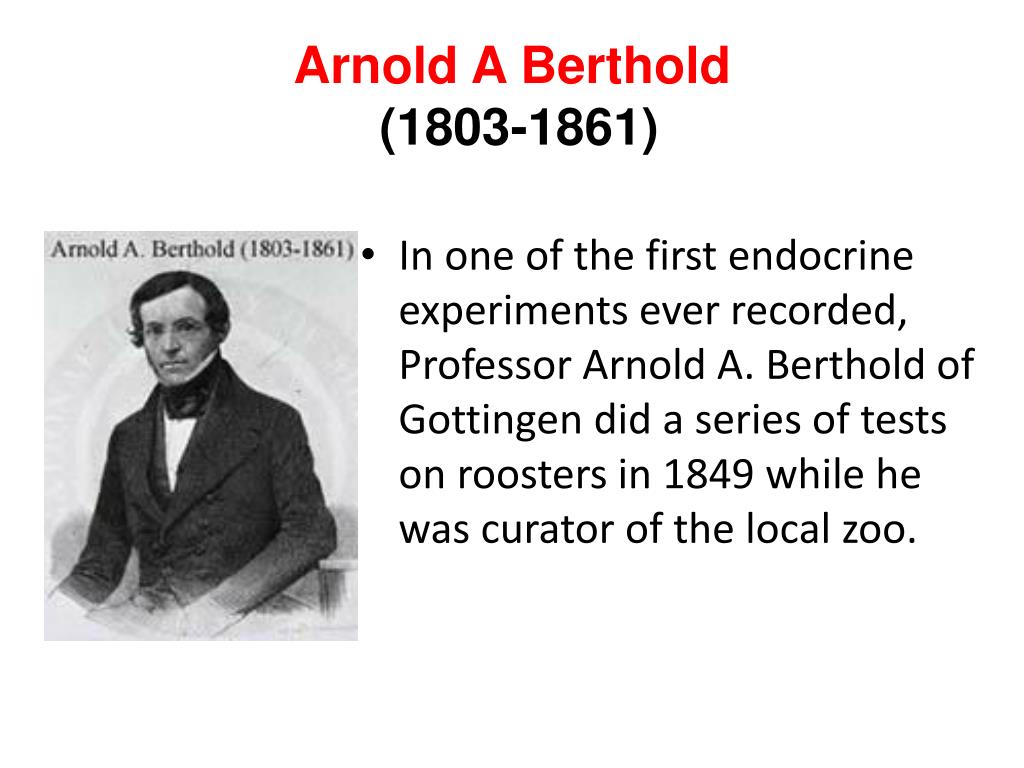 Arnold A Berthold
(1803-1861)

Arnold A. Berthold (1803-1861)

• In one of the first endocrine experiments ever recorded, Professor Arnold A. Berthold of Gottingen did a series of tests on roosters in 1849 while he was curator of the local zoo.